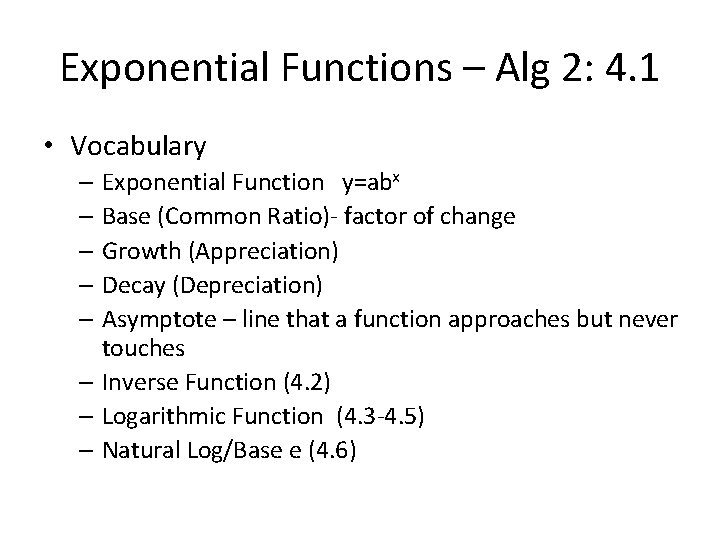 Exponential Functions – Alg 2: 4.1

• Vocabulary
– Exponential Function $y=ab^x$
– Base (Common Ratio)- factor of change
– Growth (Appreciation)
– Decay (Depreciation)
– Asymptote – line that a function approaches but never touches
– Inverse Function (4.2)
– Logarithmic Function (4.3-4.5)
– Natural Log/Base e (4.6)